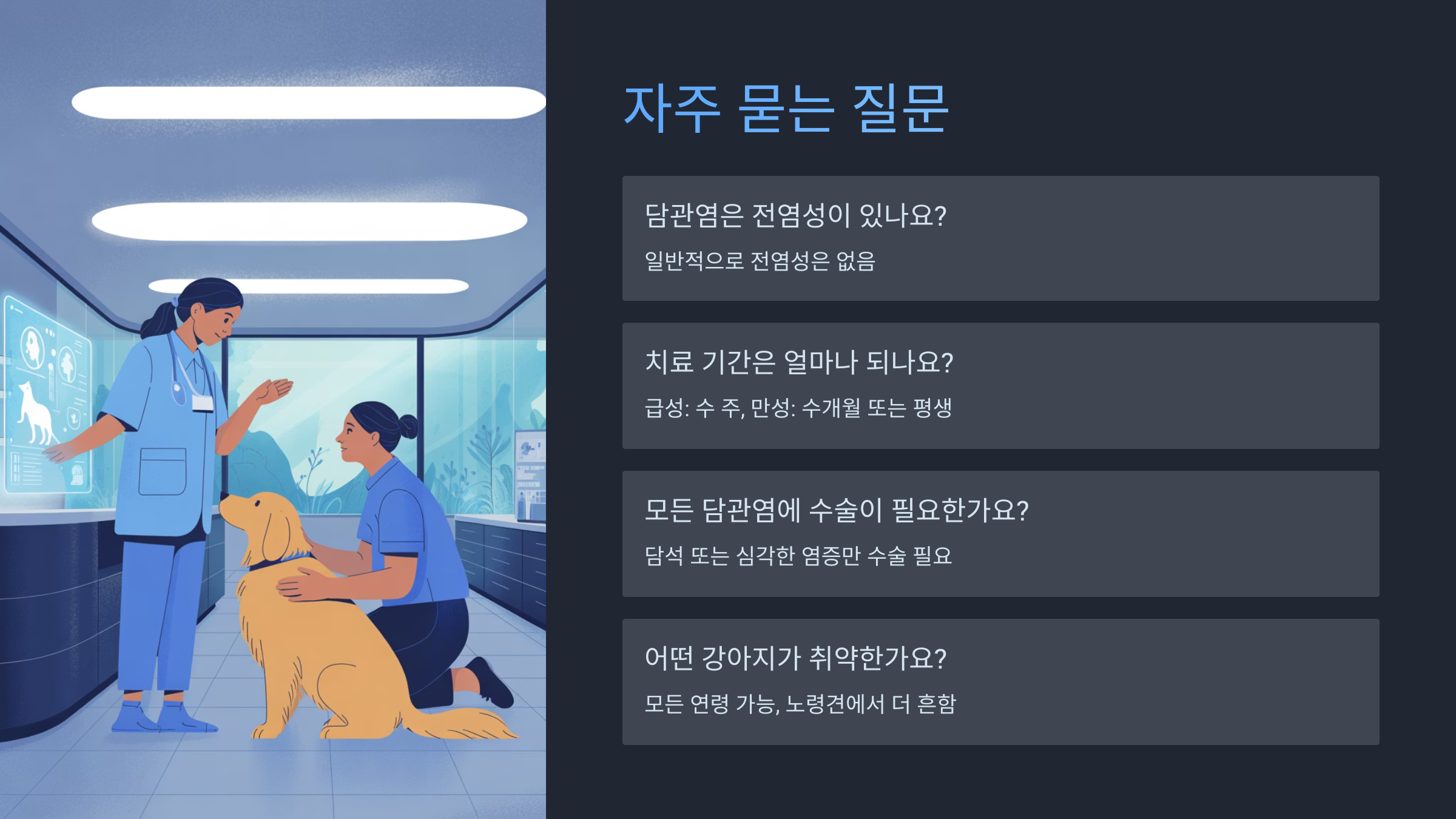 자주 묻는 질문

담관염은 전염성이 있나요?

일반적으로 전염성은 없음

치료 기간은 얼마나 되나요?

급성: 수 주, 만성: 수개월 또는 평생

모든 담관염에 수술이 필요한가요?

담석 또는 심각한 염증만 수술 필요

어떤 강아지가 취약한가요?

모든 연령 가능, 노령견에서 더 흔함